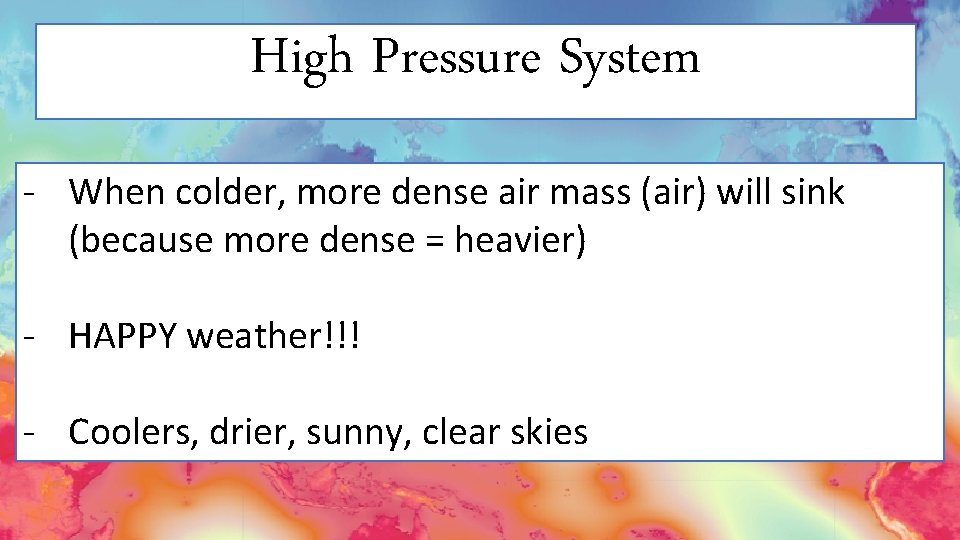 High Pressure System

- When colder, more dense air mass (air) will sink (because more dense = heavier)

- HAPPY weather!!!

- Coolers, drier, sunny, clear skies